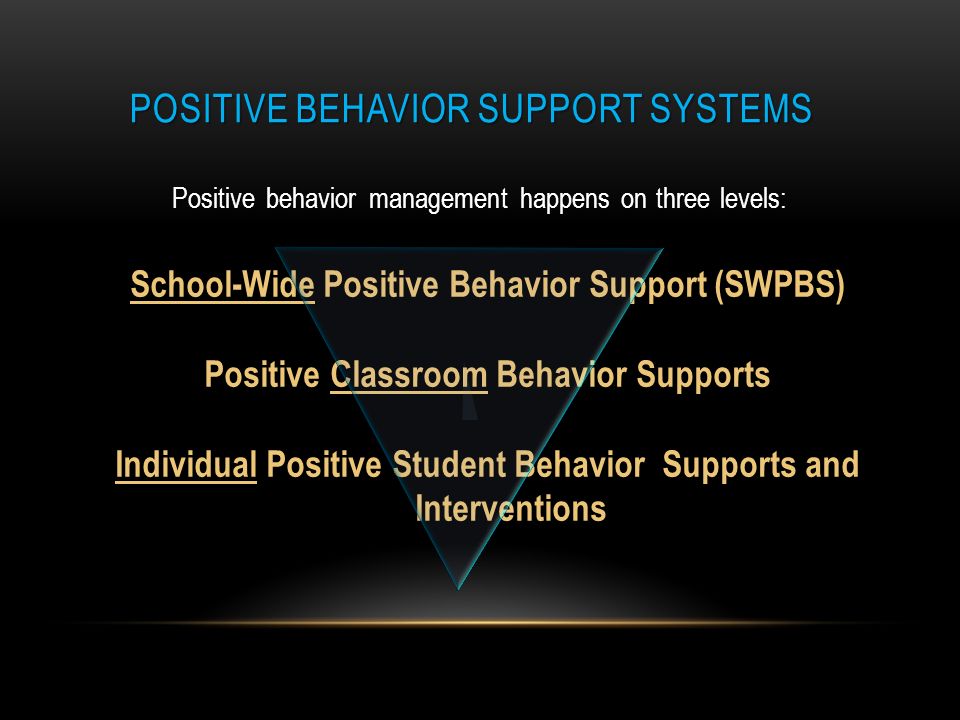 POSITIVE BEHAVIOR SUPPORT SYSTEMS

Positive behavior management happens on three levels:

School-Wide Positive Behavior Support (SWPBS)

Positive Classroom Behavior Supports

Individual Positive Student Behavior Supports and Interventions